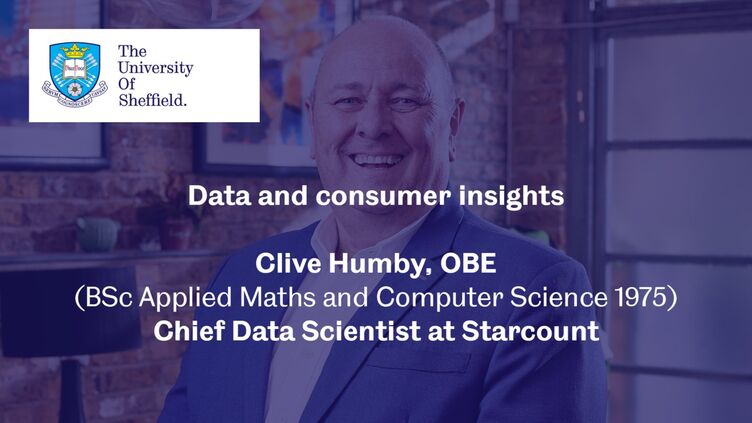 The University Of Sheffield.

Data and consumer insights

Clive Humby, OBE
(BSc Applied Maths and Computer Science 1975)
Chief Data Scientist at Starcount